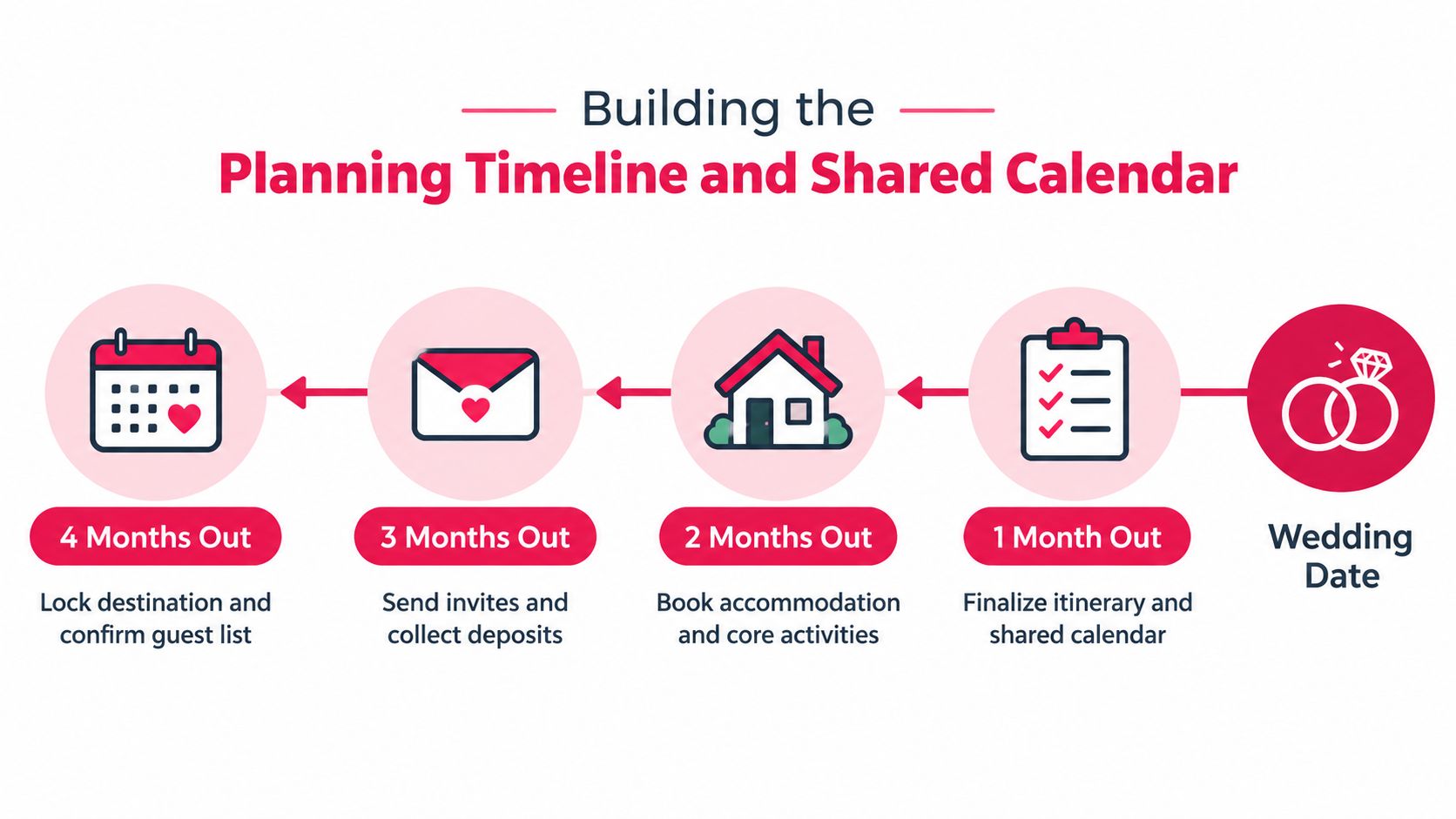 Building the

Planning Timeline and Shared Calendar

4 Months Out

Lock destination and confirm guest list

3 Months Out

Send invites and collect deposits

2 Months Out

Book accommodation and core activities

1 Month Out

Finalize itinerary and shared calendar

Wedding Date